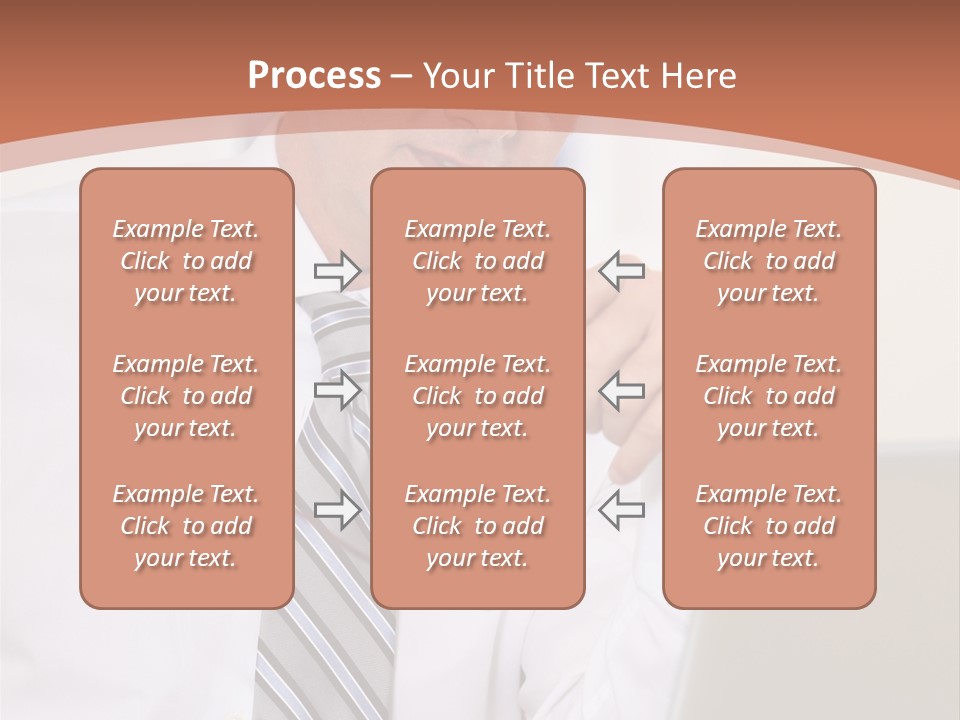 Process – Your Title Text Here

Example Text. Click to add your text.

Example Text. Click to add your text.

Example Text. Click to add your text.

Example Text. Click to add your text.

Example Text. Click to add your text.

Example Text. Click to add your text.

Example Text. Click to add your text.

Example Text. Click to add your text.

Example Text. Click to add your text.